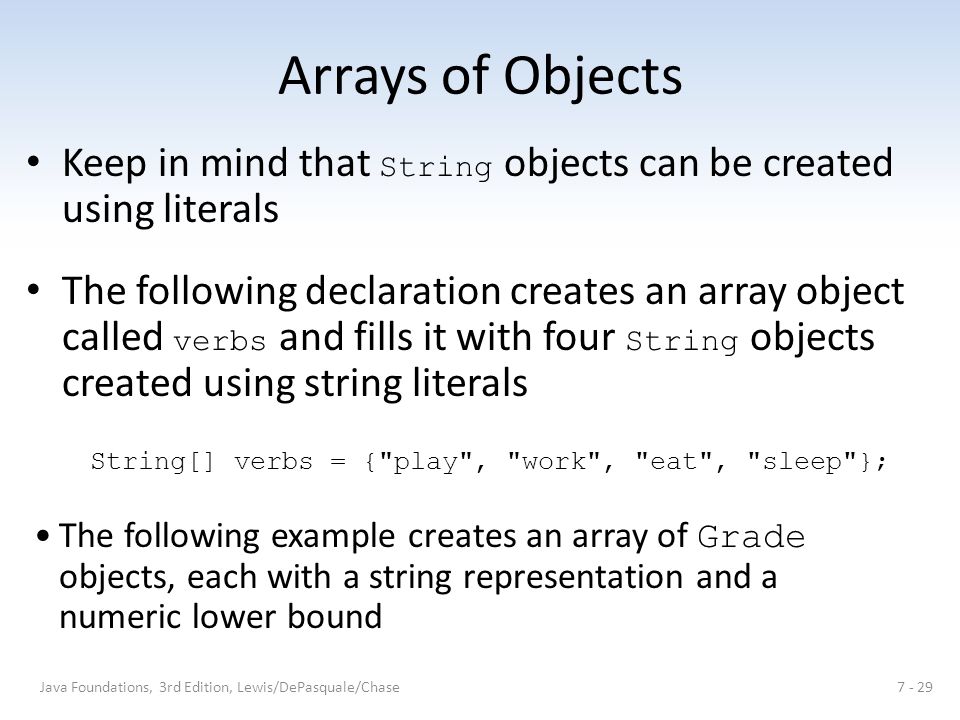 Arrays of Objects

• Keep in mind that String objects can be created using literals

• The following declaration creates an array object called verbs and fills it with four String objects created using string literals

String[] verbs = {"play", "work", "eat", "sleep"};

• The following example creates an array of Grade objects, each with a string representation and a numeric lower bound

Java Foundations, 3rd Edition, Lewis/DePasquale/Chase

7 - 29